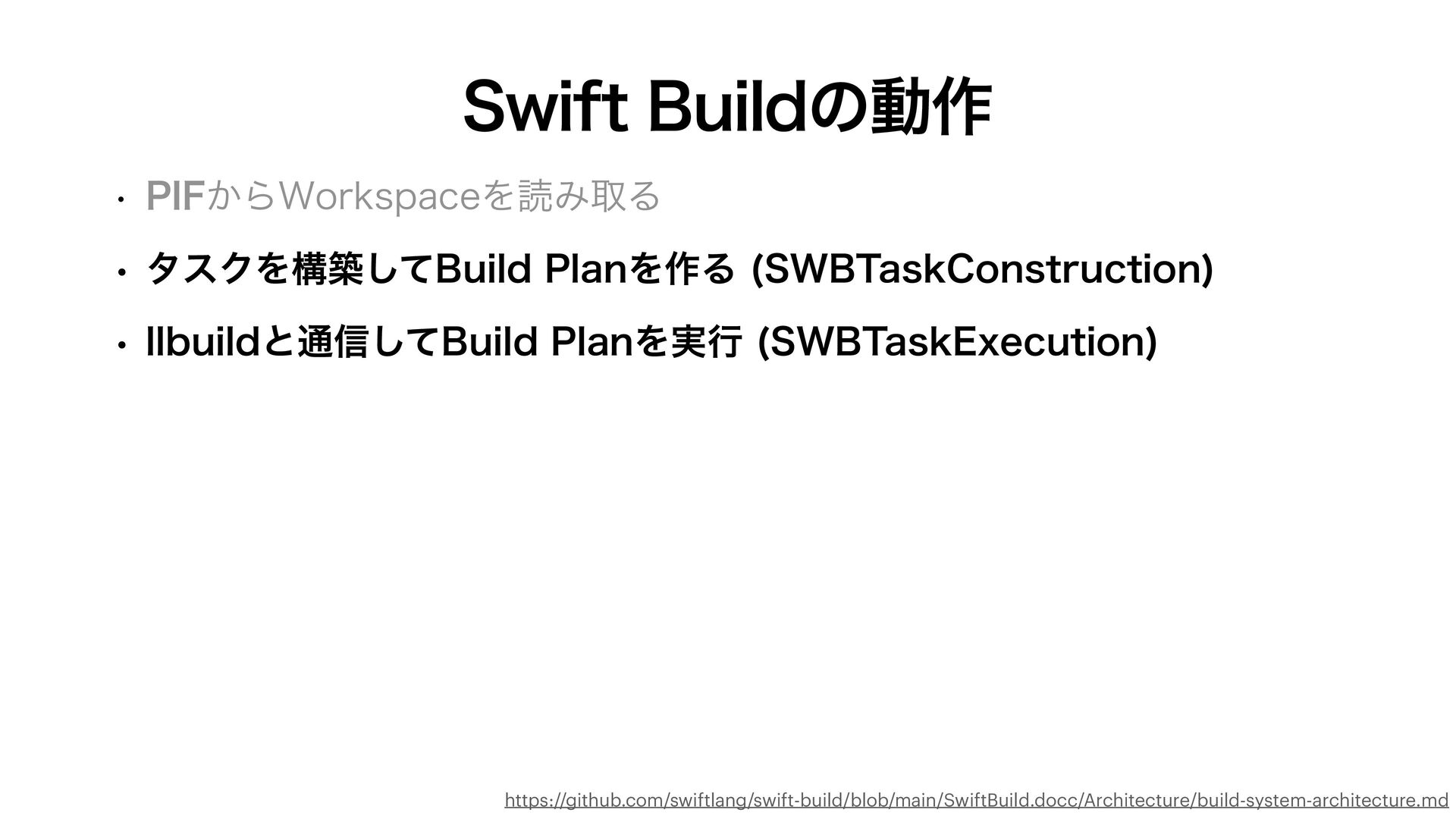 Swift Buildの動作

• PIFからWorkspaceを読み取る

• タスクを構築してBuild Planを作る (SWBTaskConstruction)

• llbuildと通信してBuild Planを実行 (SWBTaskExecution)

https://github.com/swiftlang/swift-build/blob/main/SwiftBuild.docc/Architecture/build-system-architecture.md